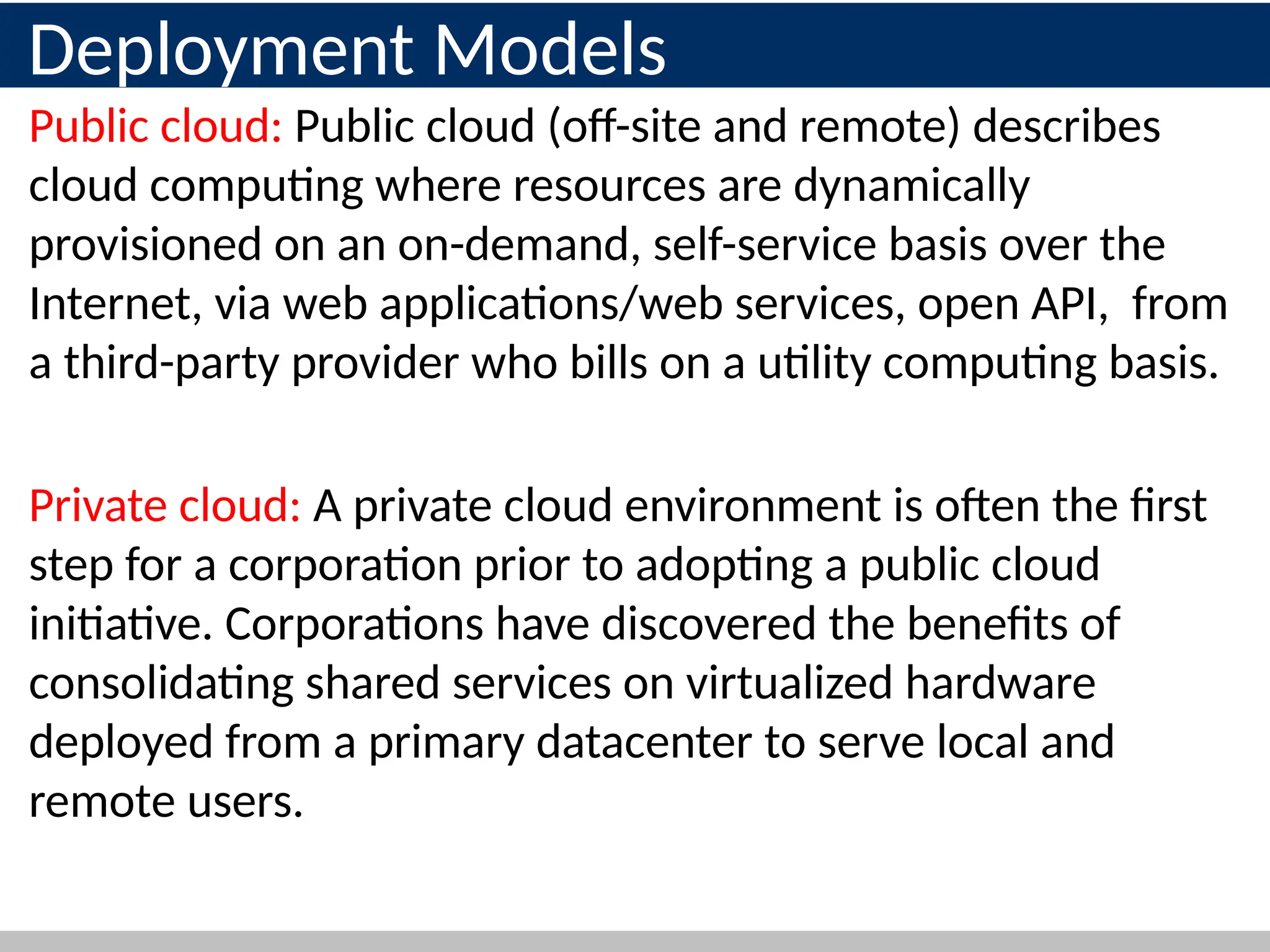 Deployment Models

Public cloud: Public cloud (off-site and remote) describes cloud computing where resources are dynamically provisioned on an on-demand, self-service basis over the Internet, via web applications/web services, open API,  from a third-party provider who bills on a utility computing basis.

Private cloud: A private cloud environment is often the first step for a corporation prior to adopting a public cloud initiative. Corporations have discovered the benefits of consolidating shared services on virtualized hardware deployed from a primary datacenter to serve local and remote users.